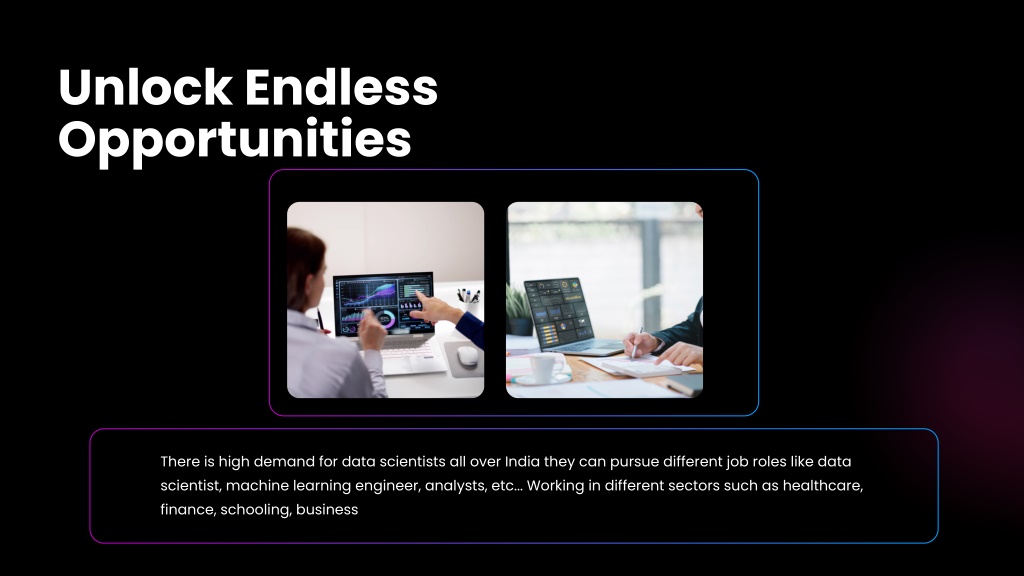 Unlock Endless Opportunities

There is high demand for data scientists all over India they can pursue different job roles like data scientist, machine learning engineer, analysts, etc... Working in different sectors such as healthcare, finance, schooling, business